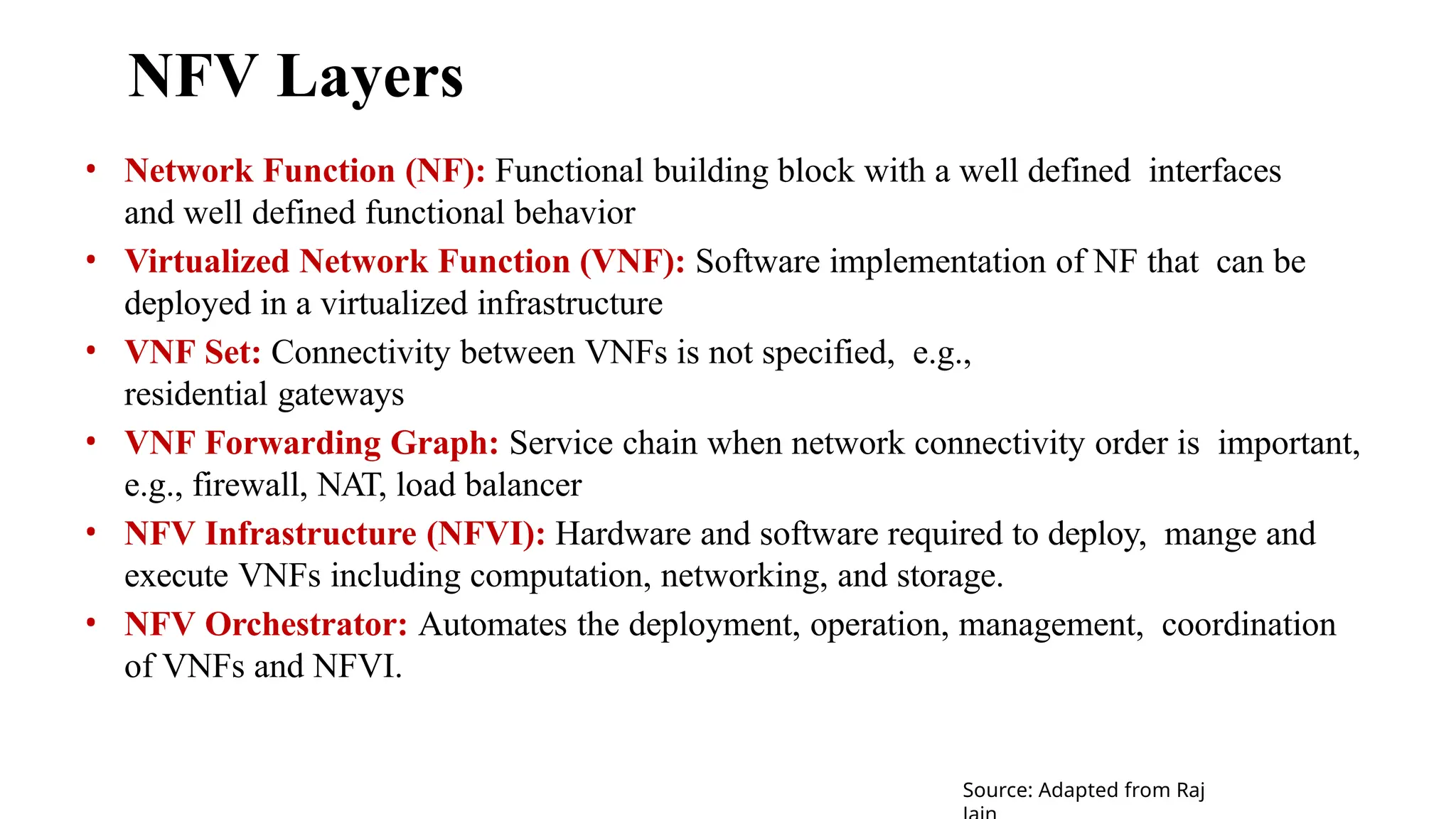 NFV Layers

• Network Function (NF): Functional building block with a well defined interfaces and well defined functional behavior

• Virtualized Network Function (VNF): Software implementation of NF that can be deployed in a virtualized infrastructure

• VNF Set: Connectivity between VNFs is not specified, e.g., residential gateways

• VNF Forwarding Graph: Service chain when network connectivity order is important, e.g., firewall, NAT, load balancer

• NFV Infrastructure (NFVI): Hardware and software required to deploy, mange and execute VNFs including computation, networking, and storage.

• NFV Orchestrator: Automates the deployment, operation, management, coordination of VNFs and NFVI.

Source: Adapted from Raj Jain